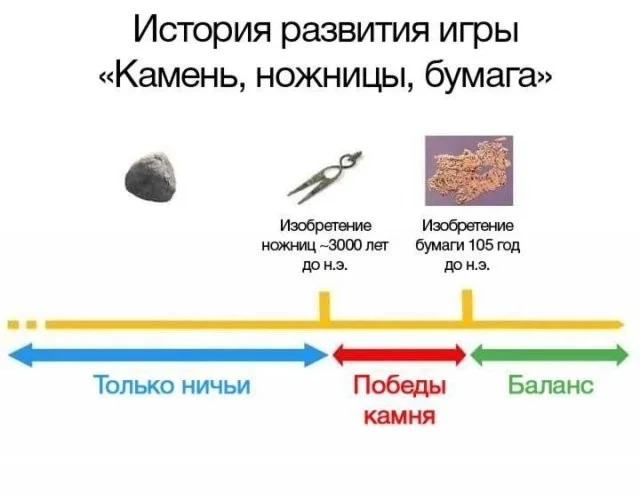 История развития игры «Камень, ножницы, бумага»

Изобретение ножниц ~3000 лет до н.э.

Изобретение бумаги 105 год до н.э.

Только ничьи

Победы камня

Баланс